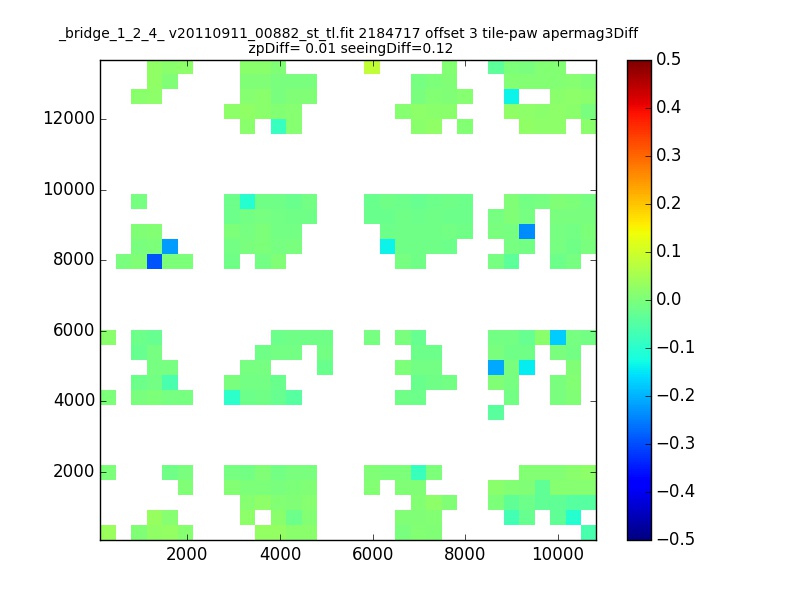 _bridge_1_2_4_ v20110911_00882_st_tl.fit 2184717 offset 3 tile-paw apermag3Diff
zpDiff= 0.01 seeingDiff=0.12

12000
10000
8000
6000
4000
2000

2000 4000 6000 8000 10000

0.5
0.4
0.3
0.2
0.1
0.0
−0.1
−0.2
−0.3
−0.4
−0.5